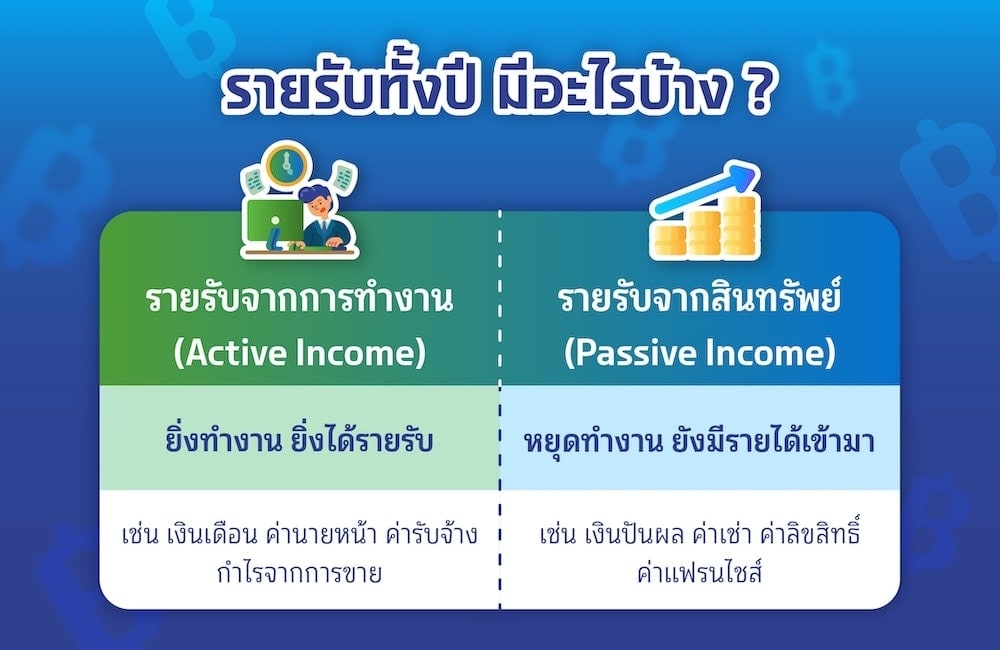 รายรับทั้งปี มีอะไรบ้าง ?

| รายรับจากการทำงาน (Active Income) | รายรับจากสินทรัพย์ (Passive Income) |
|---|---|
| ยิ่งทำงาน ยิ่งได้รายรับ | หยุดทำงาน ยังมีรายได้เข้ามา |
| เช่น เงินเดือน ค่านายหน้า ค่ารับจ้าง กำไรจากการขาย | เช่น เงินปันผล ค่าเช่า ค่าลิขสิทธิ์ ค่าแฟรนไชส์ |